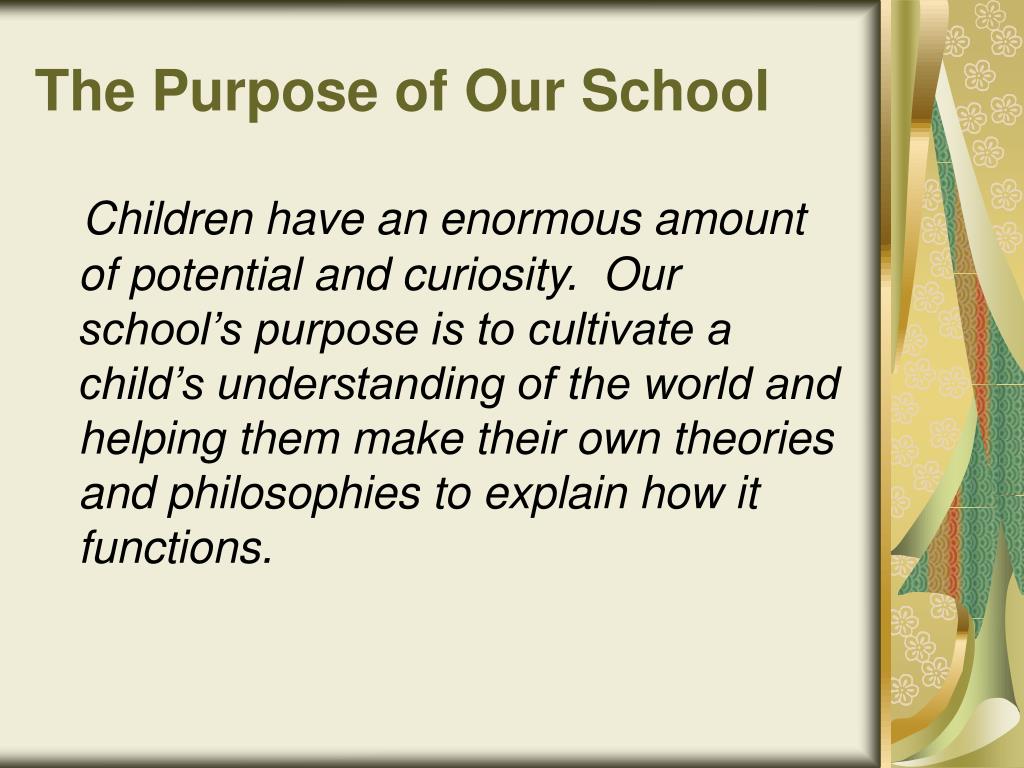 The Purpose of Our School

Children have an enormous amount of potential and curiosity.  Our school’s purpose is to cultivate a child’s understanding of the world and helping them make their own theories and philosophies to explain how it functions.